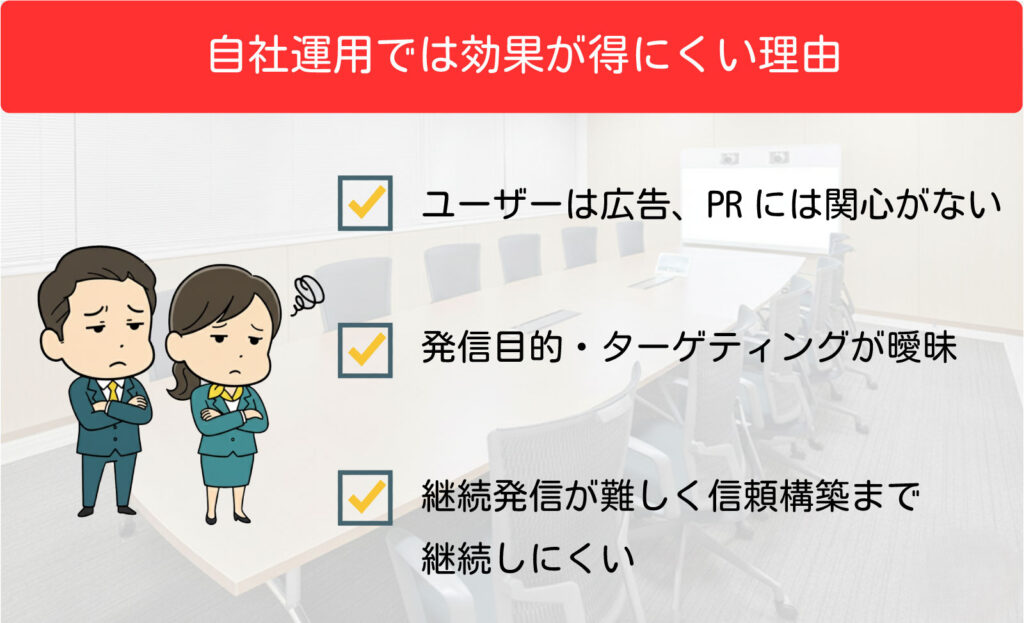 自社運用では効果が得にくい理由

ユーザーは広告、PR には関心がない

発信目的・ターゲティングが曖昧

継続発信が難しく信頼構築まで継続しにくい